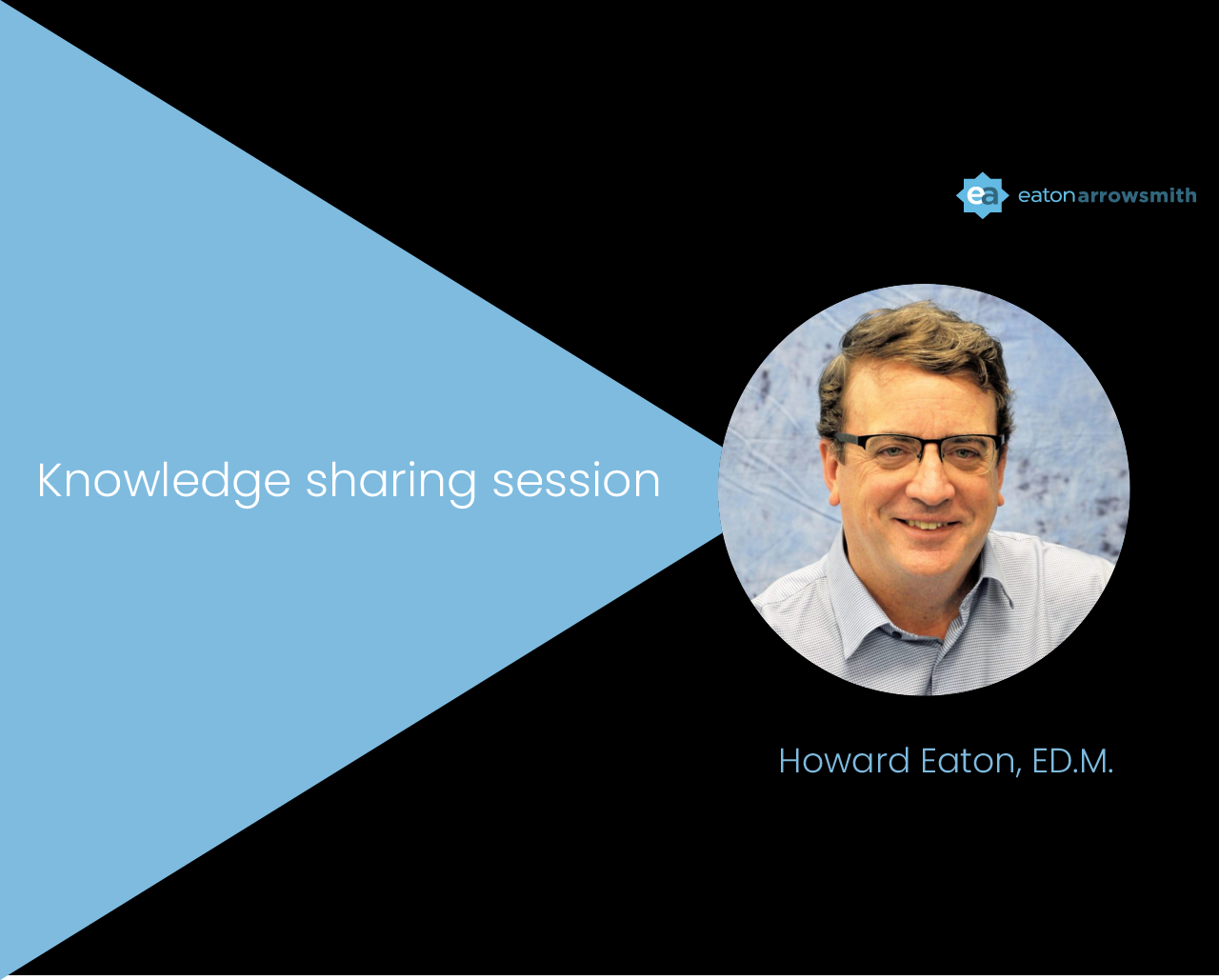 ea eatonarrowsmith

Knowledge sharing session

Howard Eaton, ED.M.